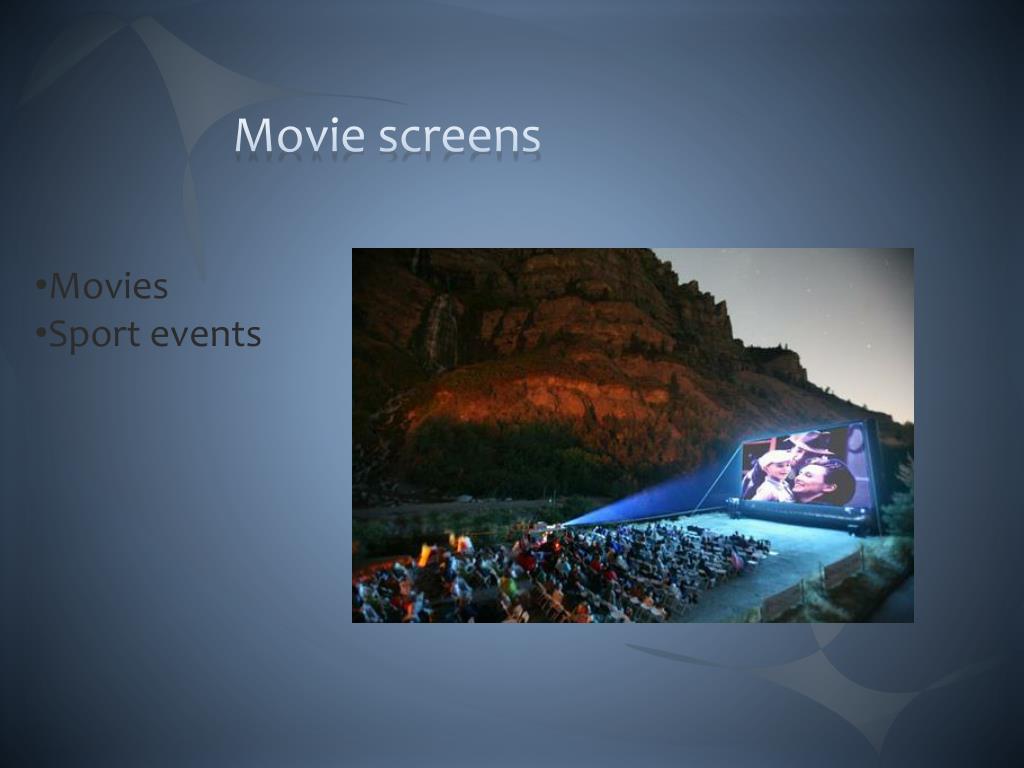 Movie screens

•Movies
•Sport events